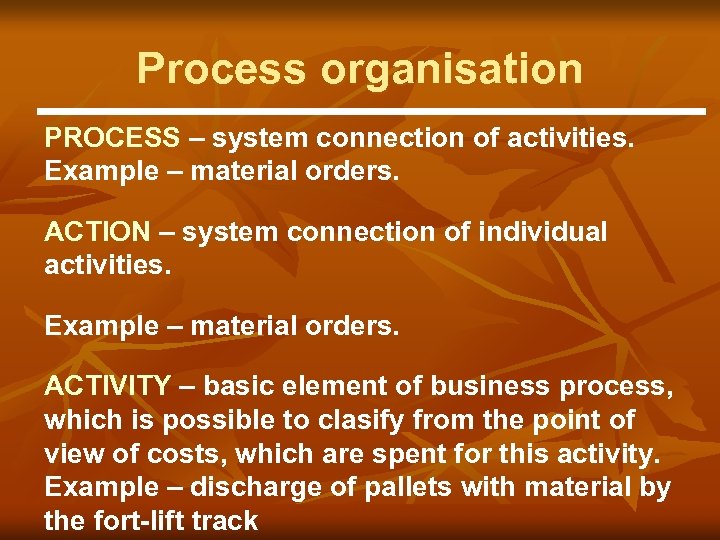 Process organisation

PROCESS – system connection of activities. Example – material orders.

ACTION – system connection of individual activities.

Example – material orders.

ACTIVITY – basic element of business process, which is possible to clasify from the point of view of costs, which are spent for this activity. Example – discharge of pallets with material by the fort-lift track